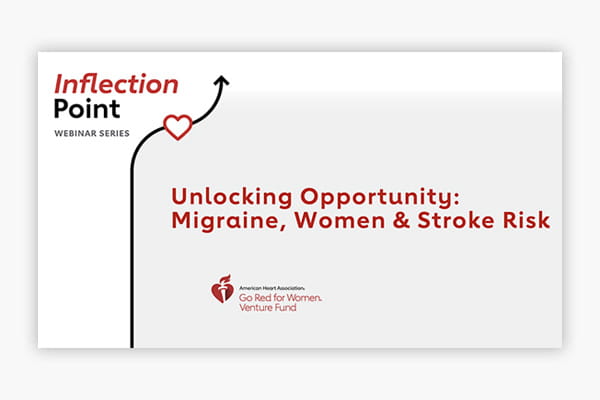 Inflection Point
WEBINAR SERIES

Unlocking Opportunity: Migraine, Women & Stroke Risk

American Heart Association.
Go Red for Women.
Venture Fund